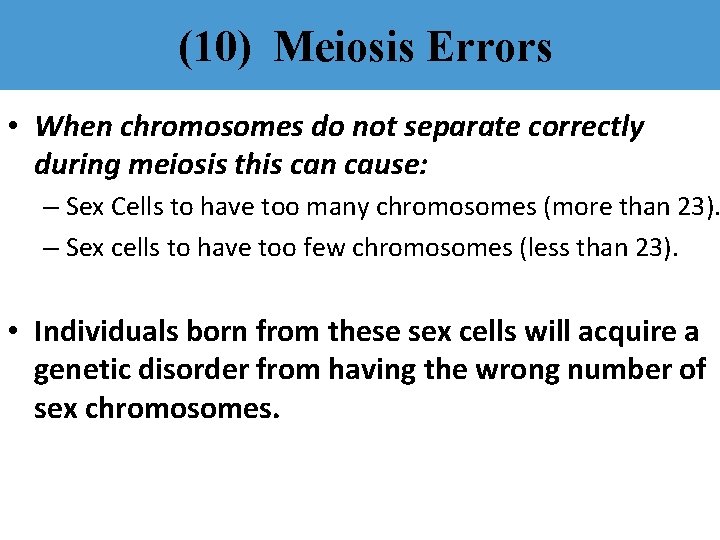 (10) Meiosis Errors

• When chromosomes do not separate correctly during meiosis this can cause:
– Sex Cells to have too many chromosomes (more than 23).
– Sex cells to have too few chromosomes (less than 23).

• Individuals born from these sex cells will acquire a genetic disorder from having the wrong number of sex chromosomes.